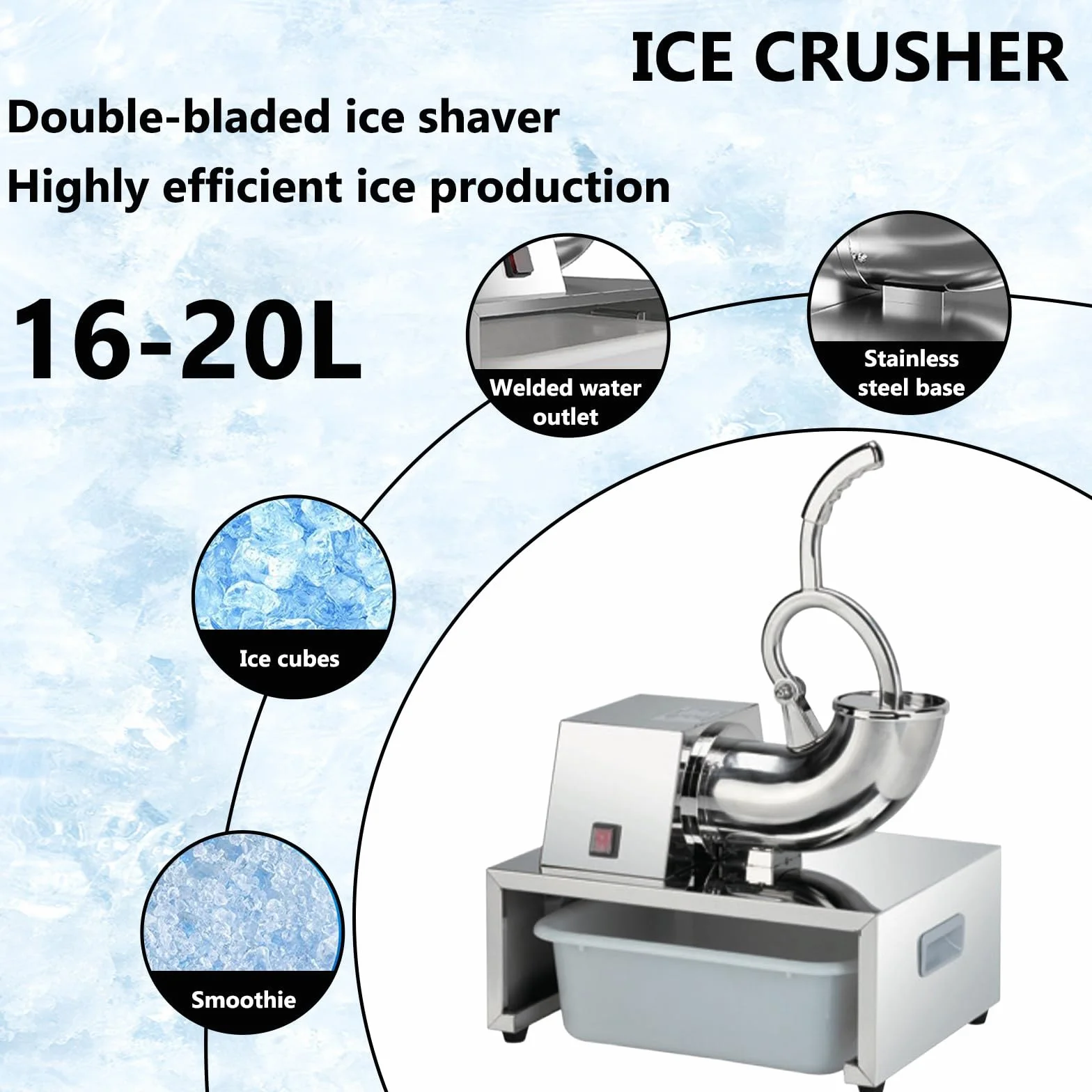 ICE CRUSHER

Double-bladed ice shaver

Highly efficient ice production

16-20L

Welded water outlet

Stainless steel base

Ice cubes

Smoothie